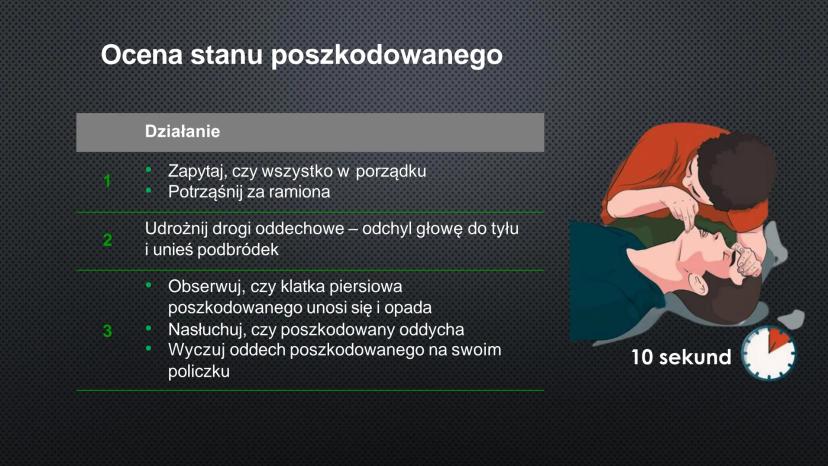 Ocena stanu poszkodowanego

| | Działanie |
|---|---|
| 1 | • Zapytaj, czy wszystko w porządku • Potrząśnij za ramiona |
| 2 | Udrożnij drogi oddechowe – odchyl głowę do tyłu i unieś podbródek |
| 3 | • Obserwuj, czy klatka piersiowa poszkodowanego unosi się i opada • Nasłuchuj, czy poszkodowany oddycha • Wyczuj oddech poszkodowanego na swoim policzku |

10 sekund